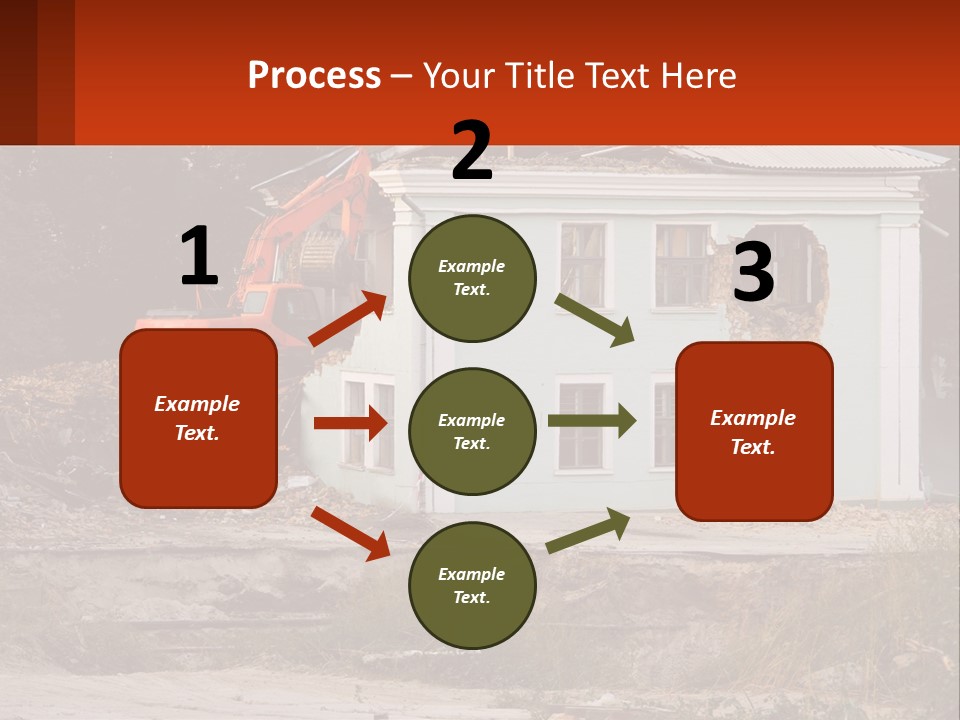 Process – Your Title Text Here

1

Example Text.

2

Example Text.

Example Text.

Example Text.

3

Example Text.